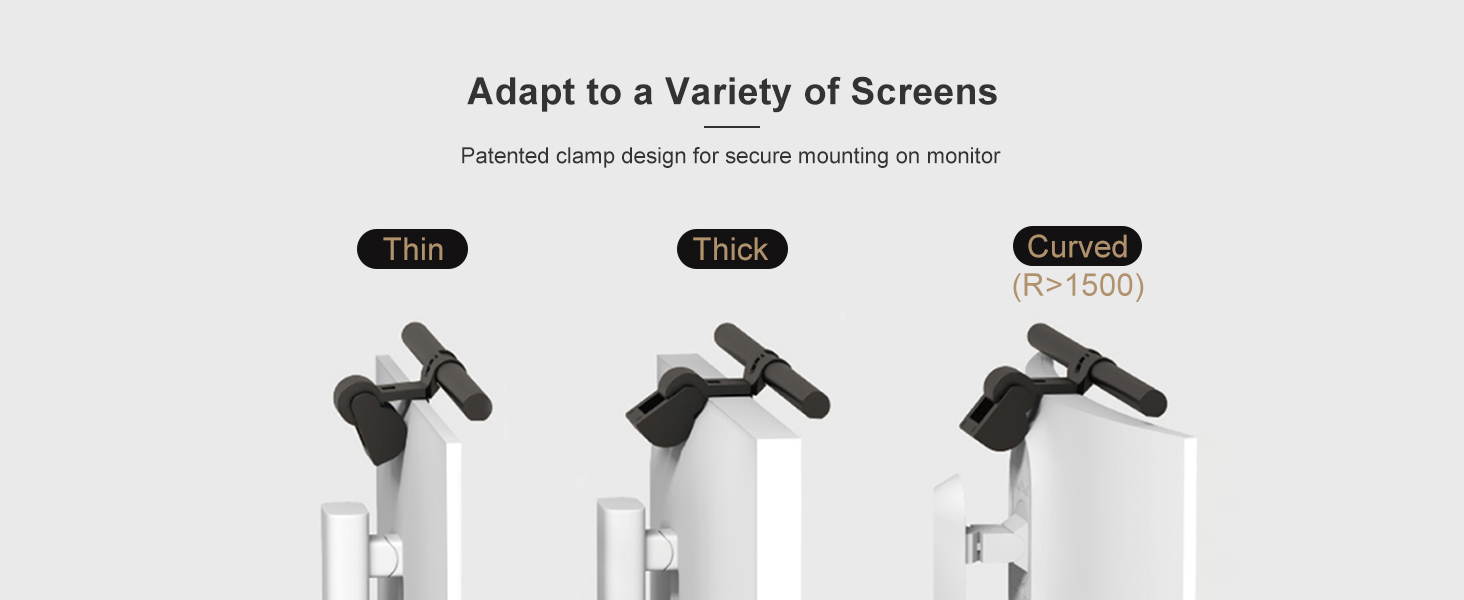 Adapt to a Variety of Screens

Patented clamp design for secure mounting on monitor

Thin

Thick

Curved
(R>1500)